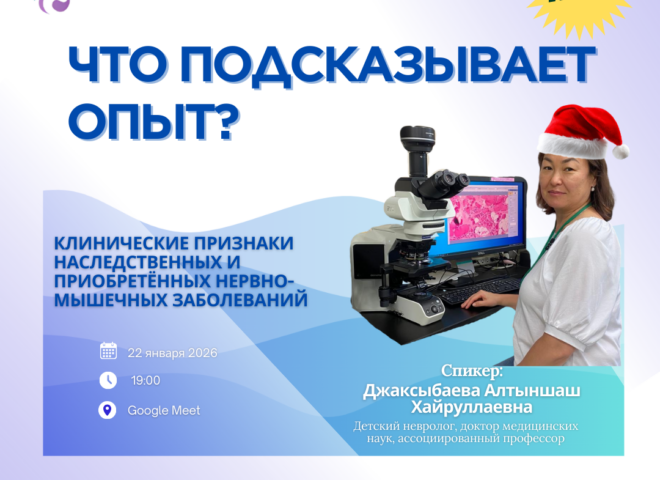 ЧТО ПОДСКАЗЫВАЕТ ОПЫТ?

КЛИНИЧЕСКИЕ ПРИЗНАКИ НАСЛЕДСТВЕННЫХ И ПРИОБРЕТЁННЫХ НЕРВНО-МЫШЕЧНЫХ ЗАБОЛЕВАНИЙ

22 января 2026

19:00

Google Meet

Спикер:
Джаксыбаева Алтыншаш Хайруллаевна

Детский невролог, доктор медицинских наук, ассоциированный профессор